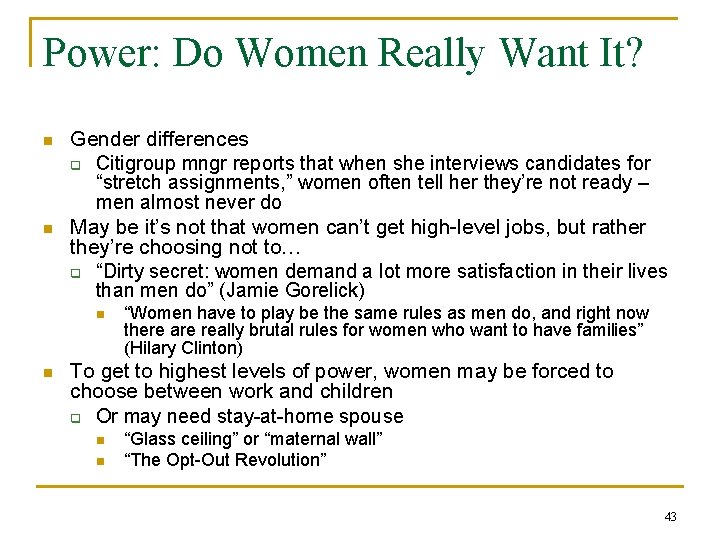 Power: Do Women Really Want It?

Gender differences

Citigroup mngr reports that when she interviews candidates for “stretch assignments,” women often tell her they’re not ready – men almost never do

May be it’s not that women can’t get high-level jobs, but rather they’re choosing not to…

“Dirty secret: women demand a lot more satisfaction in their lives than men do” (Jamie Gorelick)

“Women have to play be the same rules as men do, and right now there are really brutal rules for women who want to have families” (Hilary Clinton)

To get to highest levels of power, women may be forced to choose between work and children

Or may need stay-at-home spouse

“Glass ceiling” or “maternal wall”

“The Opt-Out Revolution”

43